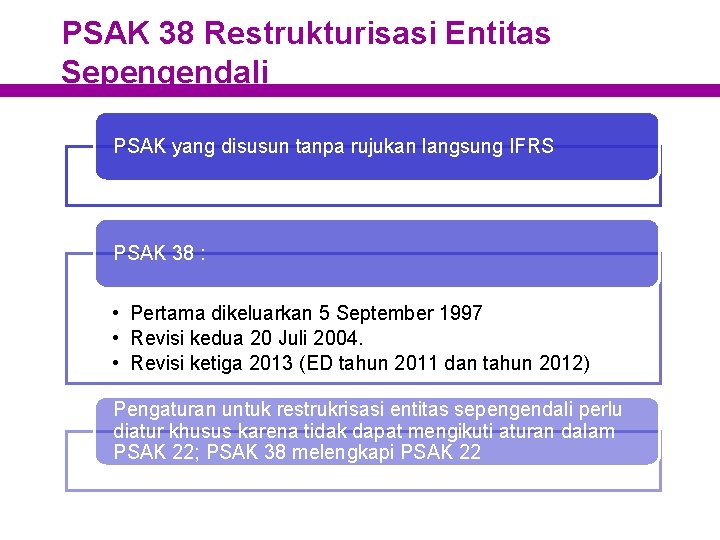 PSAK 38 Restrukturisasi Entitas Sepengendali

PSAK yang disusun tanpa rujukan langsung IFRS

PSAK 38 :

• Pertama dikeluarkan 5 September 1997
• Revisi kedua 20 Juli 2004.
• Revisi ketiga 2013 (ED tahun 2011 dan tahun 2012)

Pengaturan untuk restrukrisasi entitas sepengendali perlu diatur khusus karena tidak dapat mengikuti aturan dalam PSAK 22; PSAK 38 melengkapi PSAK 22